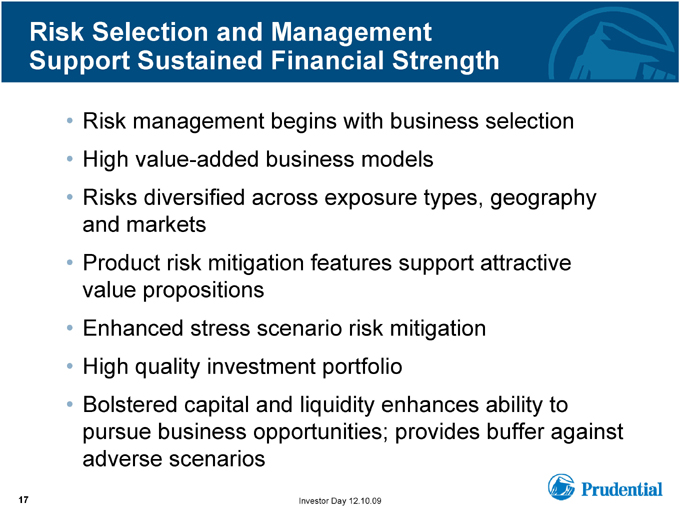 Risk Selection and Management Support Sustained Financial Strength

• Risk management begins with business selection
• High value-added business models
• Risks diversified across exposure types, geography and markets
• Product risk mitigation features support attractive value propositions
• Enhanced stress scenario risk mitigation
• High quality investment portfolio
• Bolstered capital and liquidity enhances ability to pursue business opportunities; provides buffer against adverse scenarios

17

Investor Day 12.10.09

Prudential